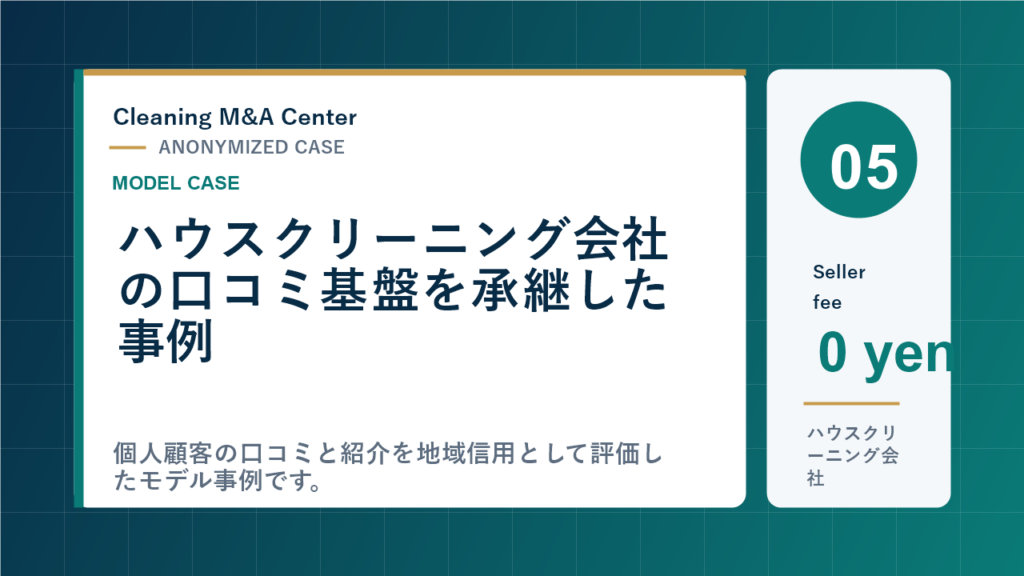 Cleaning M&A Center

ANONYMIZED CASE

MODEL CASE

ハウスクリーニング会社の口コミ基盤を承継した事例

個人顧客の口コミと紹介を地域信用として評価したモデル事例です。

05

Seller fee

0 yen

ハウスクリーニング会社